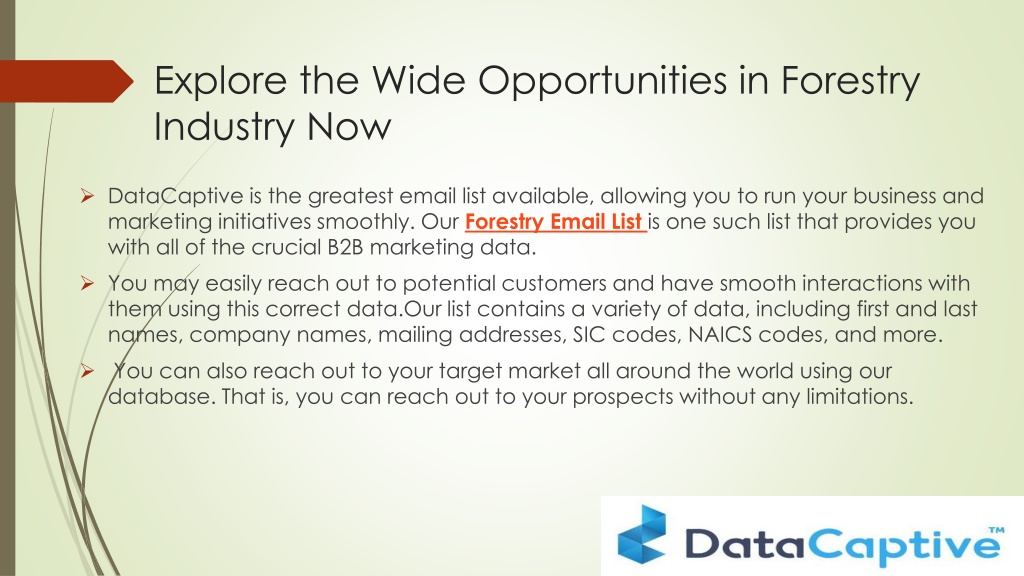 Explore the Wide Opportunities in Forestry Industry Now

➢ DataCaptive is the greatest email list available, allowing you to run your business and marketing initiatives smoothly. Our Forestry Email List is one such list that provides you with all of the crucial B2B marketing data.

➢ You may easily reach out to potential customers and have smooth interactions with them using this correct data.Our list contains a variety of data, including first and last names, company names, mailing addresses, SIC codes, NAICS codes, and more.

➢ You can also reach out to your target market all around the world using our database. That is, you can reach out to your prospects without any limitations.

DataCaptive™